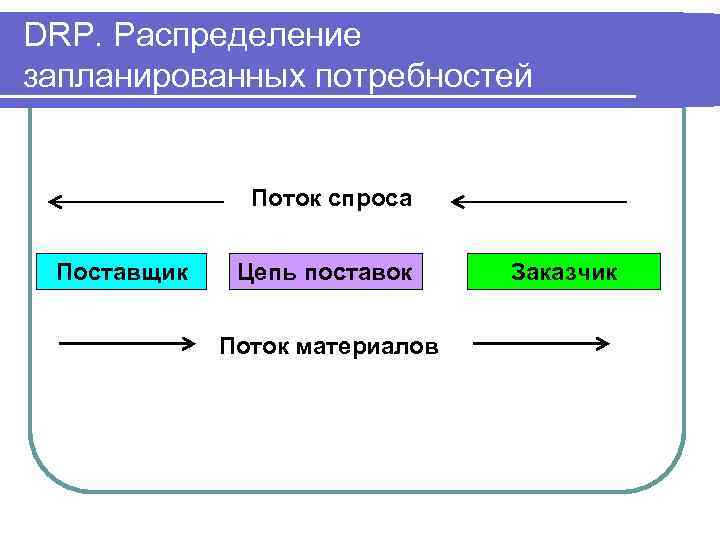 DRP. Распределение запланированных потребностей

Поток спроса

Поставщик

Цепь поставок

Заказчик

Поток материалов